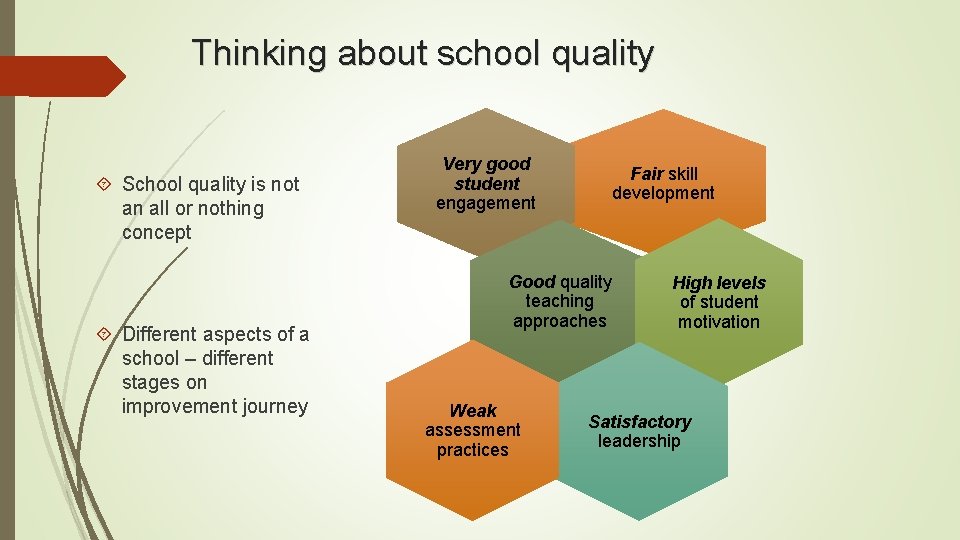 Thinking about school quality

School quality is not an all or nothing concept

Different aspects of a school – different stages on improvement journey

Very good student engagement

Fair skill development

Good quality teaching approaches

High levels of student motivation

Weak assessment practices

Satisfactory leadership